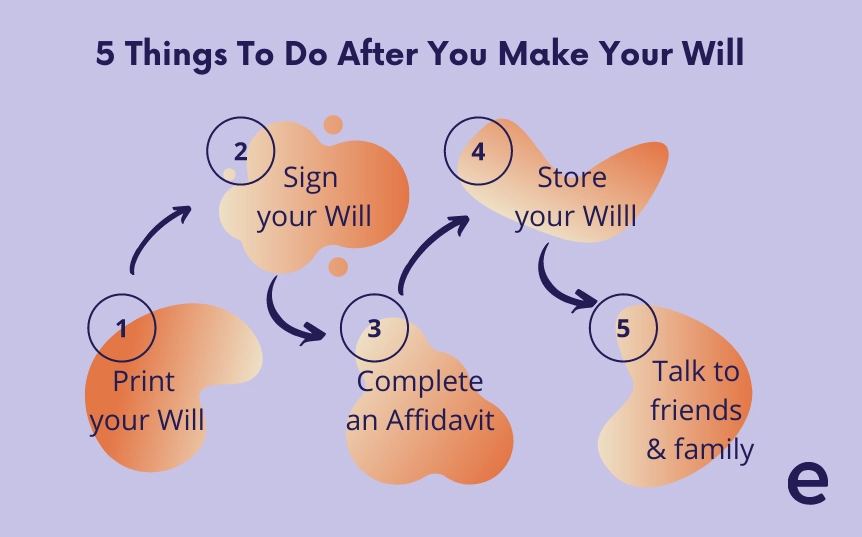 5 Things To Do After You Make Your Will

1
Print your Will

2
Sign your Will

3
Complete an Affidavit

4
Store your Willl

5
Talk to friends & family

e